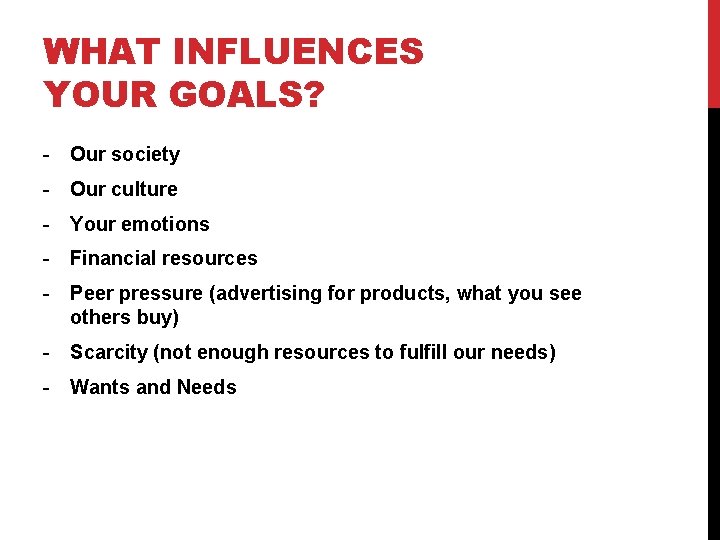 WHAT INFLUENCES YOUR GOALS?

- Our society
- Our culture
- Your emotions
- Financial resources
- Peer pressure (advertising for products, what you see others buy)
- Scarcity (not enough resources to fulfill our needs)
- Wants and Needs